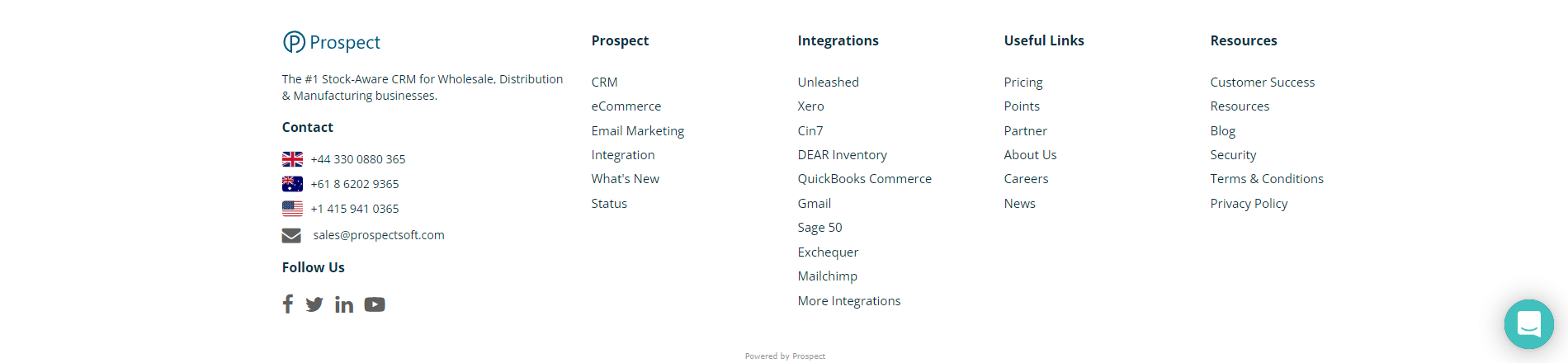 Prospect

The #1 Stock-Aware CRM for Wholesale, Distribution & Manufacturing businesses.

Contact

+44 330 0880 365

+61 8 6202 9365

+1 415 941 0365

sales@prospectsoft.com

Follow Us

Prospect

CRM
eCommerce
Email Marketing
Integration
What's New
Status

Integrations

Unleashed
Xero
Cin7
DEAR Inventory
QuickBooks Commerce
Gmail
Sage 50
Exchequer
Mailchimp
More Integrations

Useful Links

Pricing
Points
Partner
About Us
Careers
News

Resources

Customer Success
Resources
Blog
Security
Terms & Conditions
Privacy Policy

Powered by Prospect